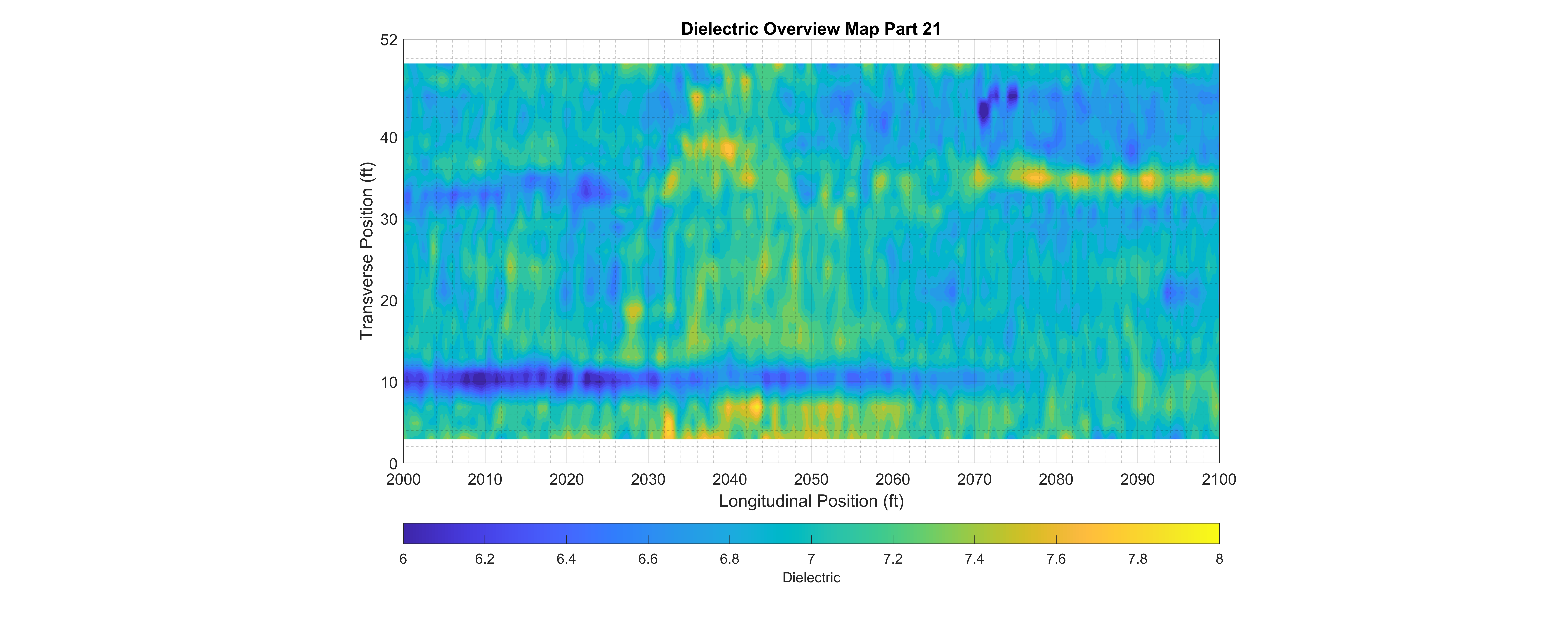 Dielectric Overview Map Part 21

Transverse Position (ft)

52
40
30
20
10
0

2000 2010 2020 2030 2040 2050 2060 2070 2080 2090 2100

Longitudinal Position (ft)

6 6.2 6.4 6.6 6.8 7 7.2 7.4 7.6 7.8 8

Dielectric